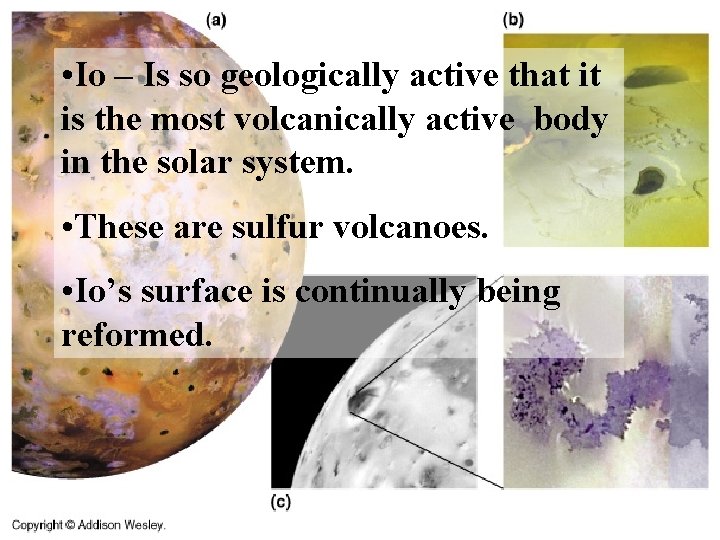 (a)

(b)

•Io – Is so geologically active that it is the most volcanically active body in the solar system.

•These are sulfur volcanoes.

•Io's surface is continually being reformed.

(c)

Copyright © Addison Wesley.